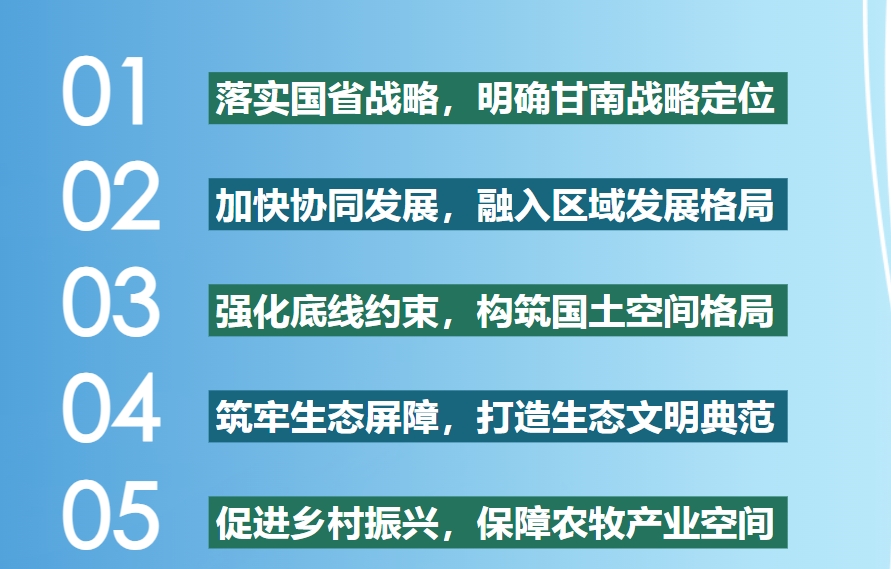 01 落实国省战略，明确甘南战略定位

02 加快协同发展，融入区域发展格局

03 强化底线约束，构筑国土空间格局

04 筑牢生态屏障，打造生态文明典范

05 促进乡村振兴，保障农牧产业空间